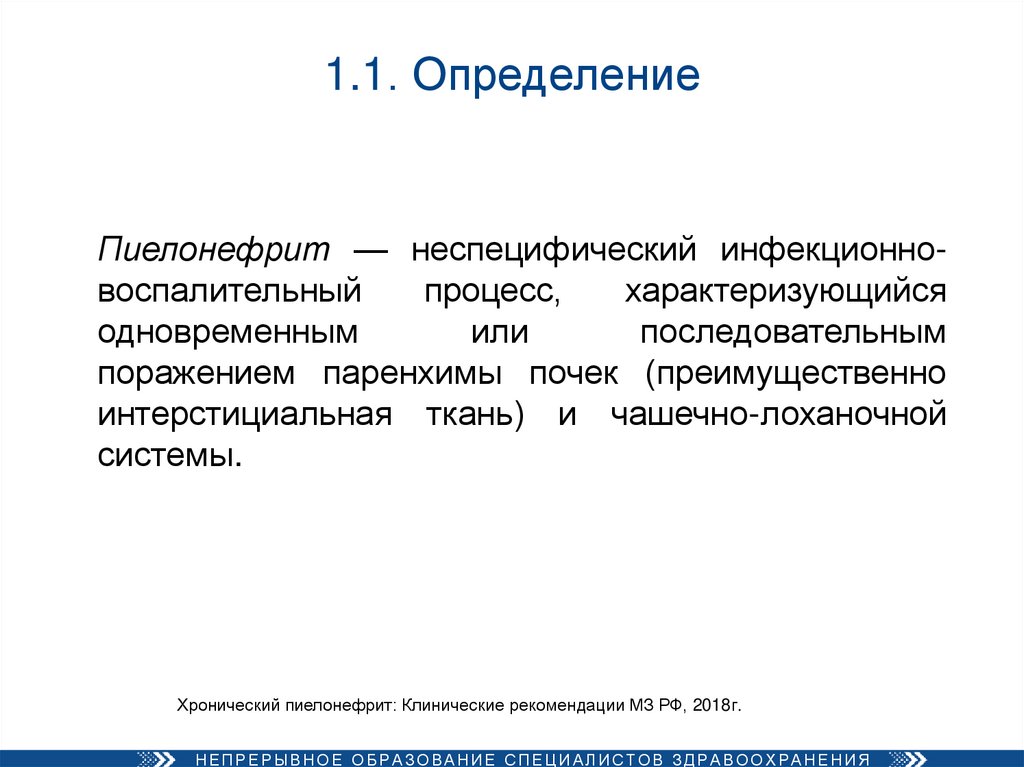 1.1. Определение

Пиелонефрит — неспецифический инфекционно-воспалительный процесс, характеризующийся одновременным или последовательным поражением паренхимы почек (преимущественно интерстициальная ткань) и чашечно-лоханочной системы.

Хронический пиелонефрит: Клинические рекомендации МЗ РФ, 2018г.

НЕПРЕРЫВНОЕ ОБРАЗОВАНИЕ СПЕЦИАЛИСТОВ ЗДРАВООХРАНЕНИЯ